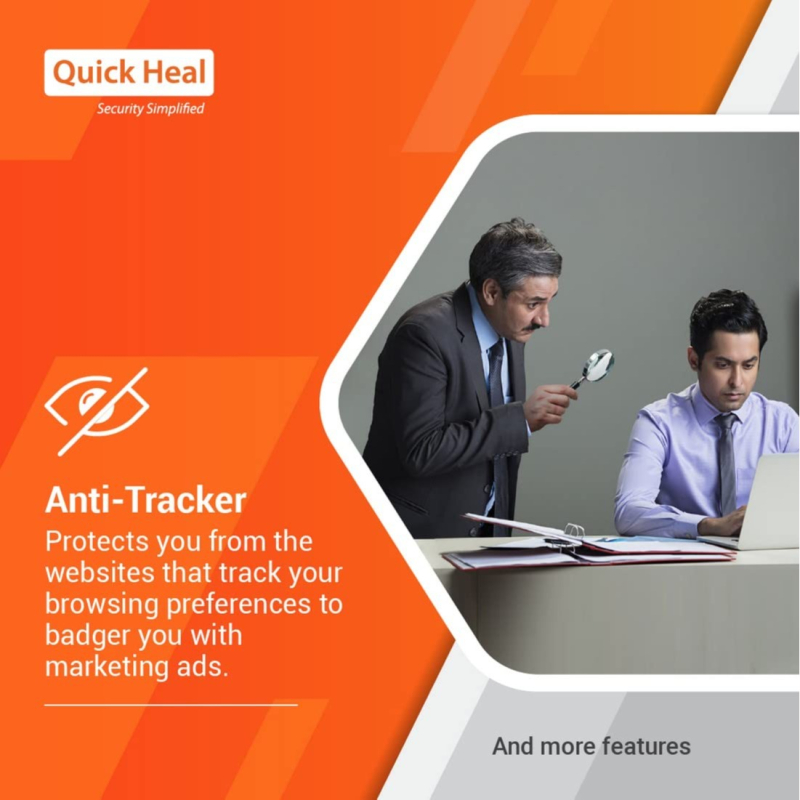 Quick Heal
Security Simplified

Anti-Tracker
Protects you from the websites that track your browsing preferences to badger you with marketing ads.

And more features